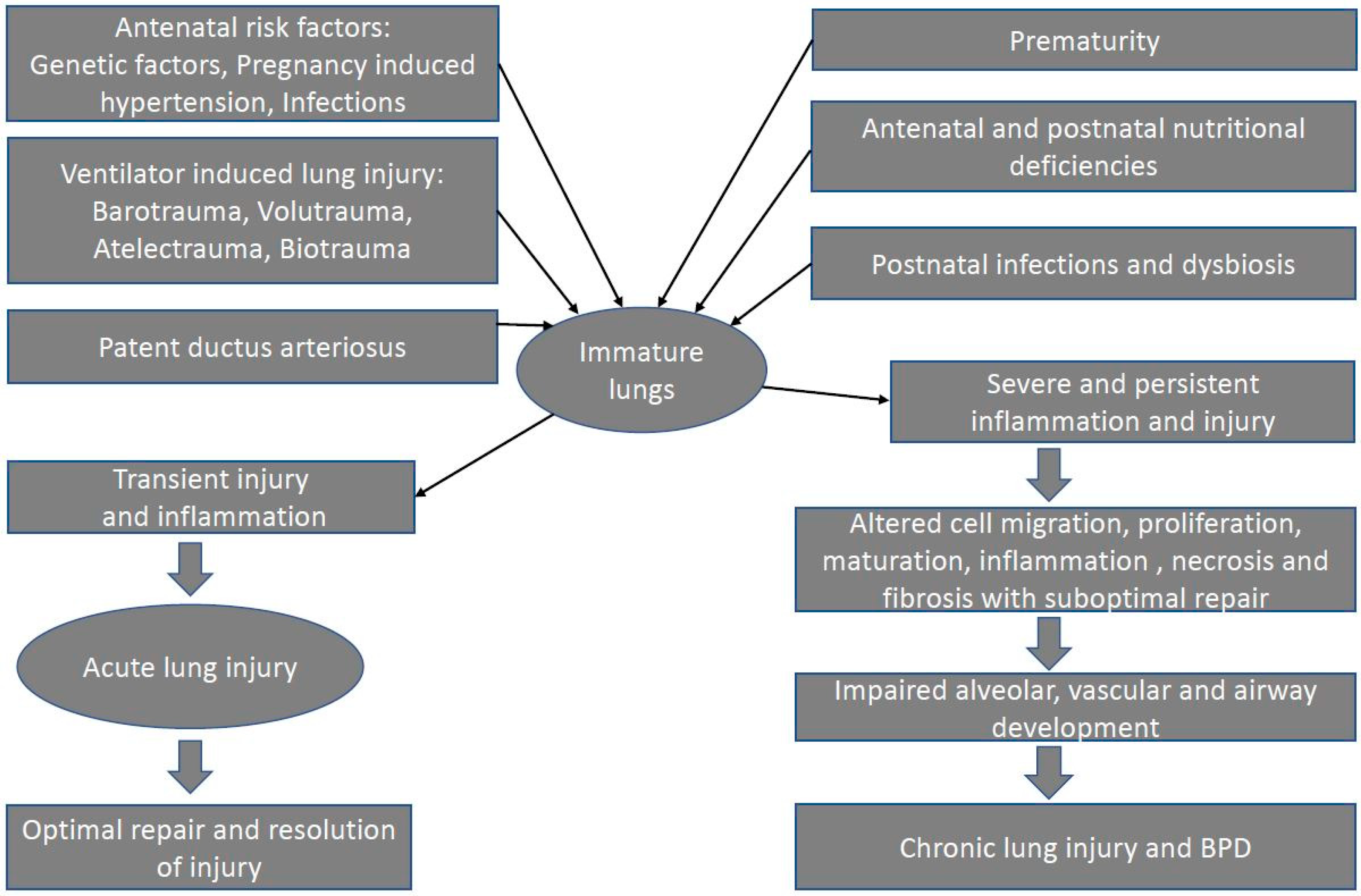 Antenatal risk factors:
Genetic factors, Pregnancy induced hypertension, Infections

Ventilator induced lung injury:
Barotrauma, Volutrauma, Atelectrauma, Biotrauma

Patent ductus arteriosus

Prematurity

Antenatal and postnatal nutritional deficiencies

Postnatal infections and dysbiosis

Immature lungs

Transient injury and inflammation

Acute lung injury

Optimal repair and resolution of injury

Severe and persistent inflammation and injury

Altered cell migration, proliferation, maturation, inflammation , necrosis and fibrosis with suboptimal repair

Impaired alveolar, vascular and airway development

Chronic lung injury and BPD